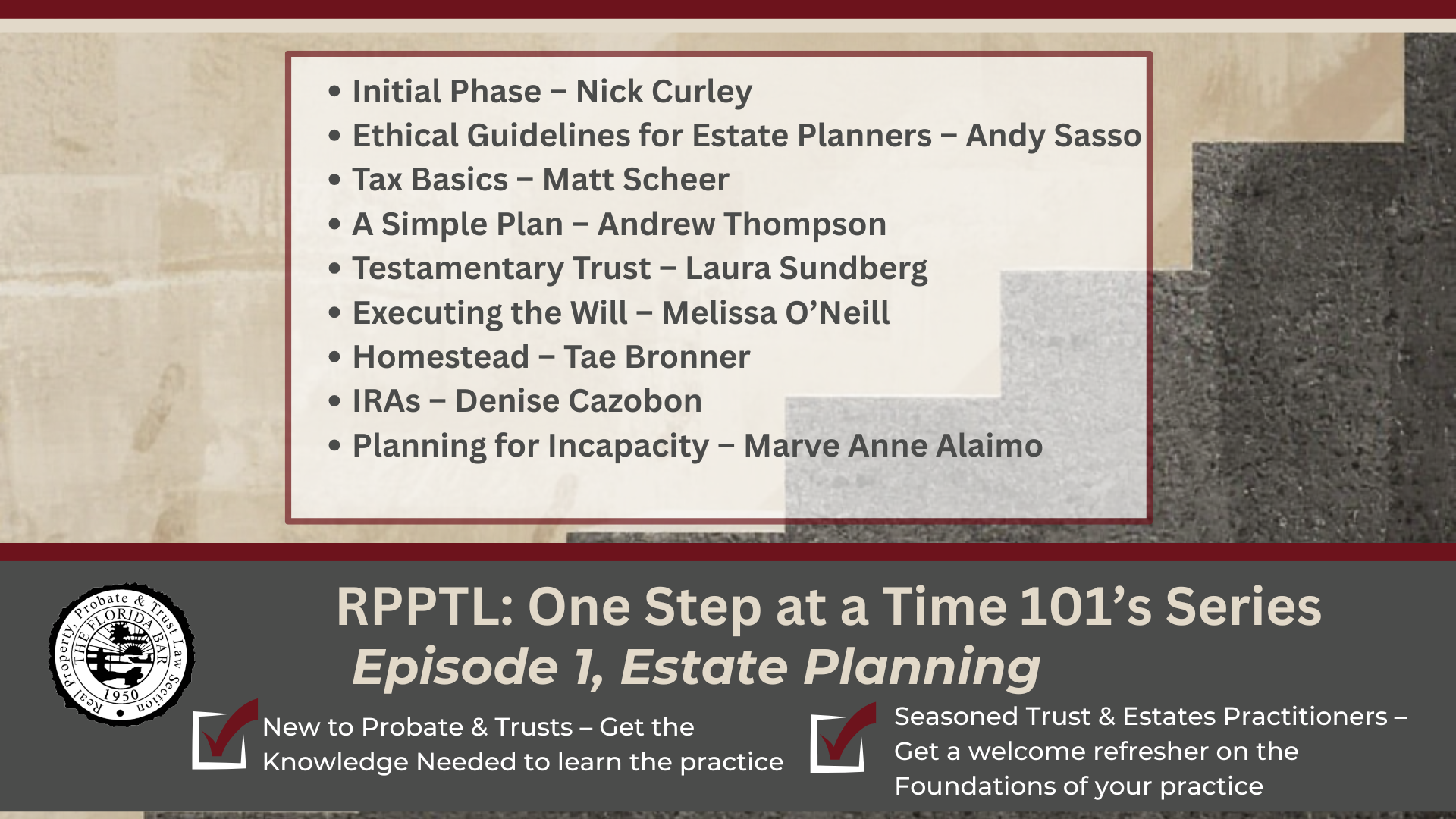 • Initial Phase – Nick Curley
• Ethical Guidelines for Estate Planners – Andy Sasso
• Tax Basics – Matt Scheer
• A Simple Plan – Andrew Thompson
• Testamentary Trust – Laura Sundberg
• Executing the Will – Melissa O'Neill
• Homestead – Tae Bronner
• IRAs – Denise Cazobon
• Planning for Incapacity – Marve Anne Alaimo

Real Property, Probate & Trust Law Section THE FLORIDA BAR 1950

RPPTL: One Step at a Time 101's Series
Episode 1, Estate Planning

New to Probate & Trusts – Get the Knowledge Needed to learn the practice

Seasoned Trust & Estates Practitioners – Get a welcome refresher on the Foundations of your practice